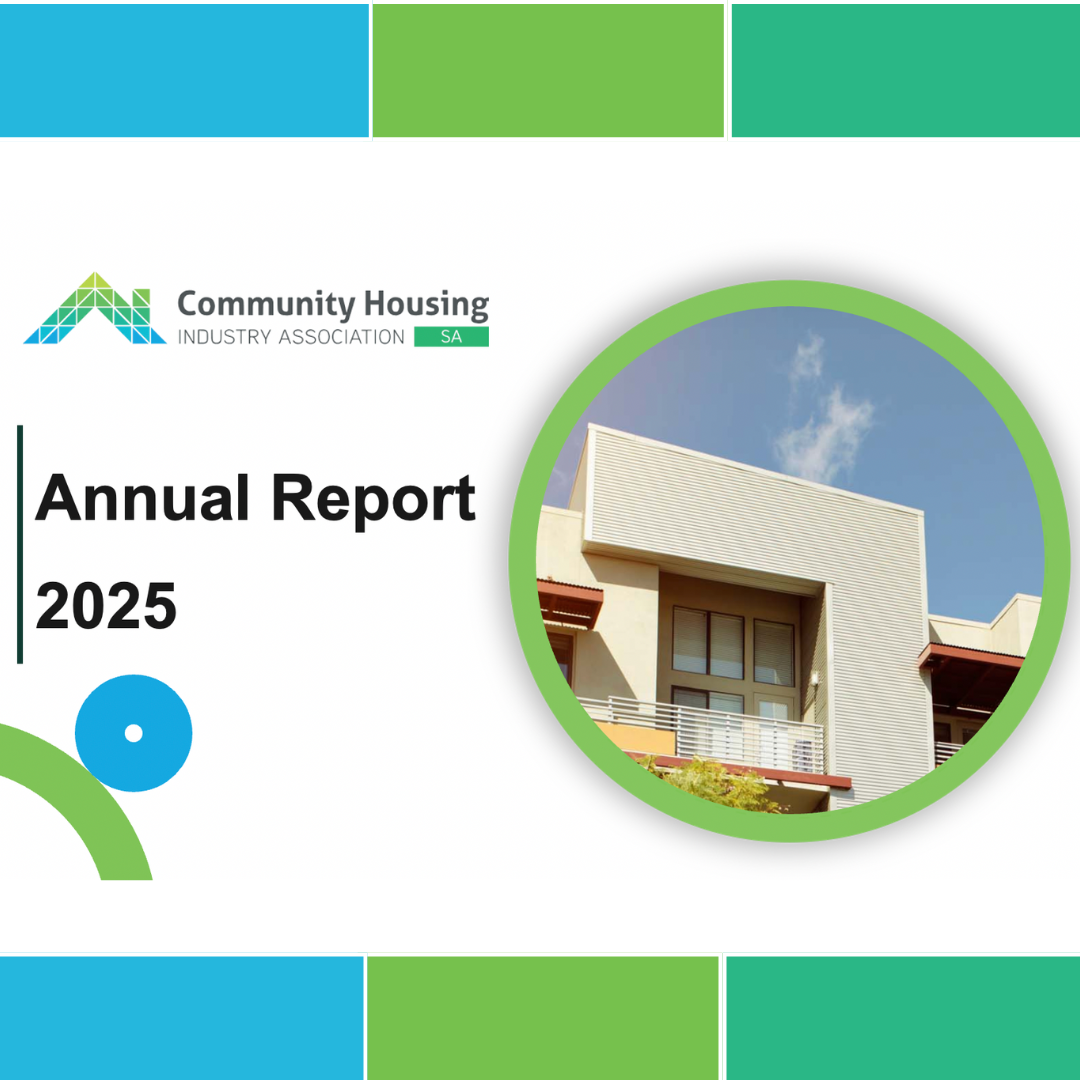 Community Housing
INDUSTRY ASSOCIATION SA

Annual Report
2025